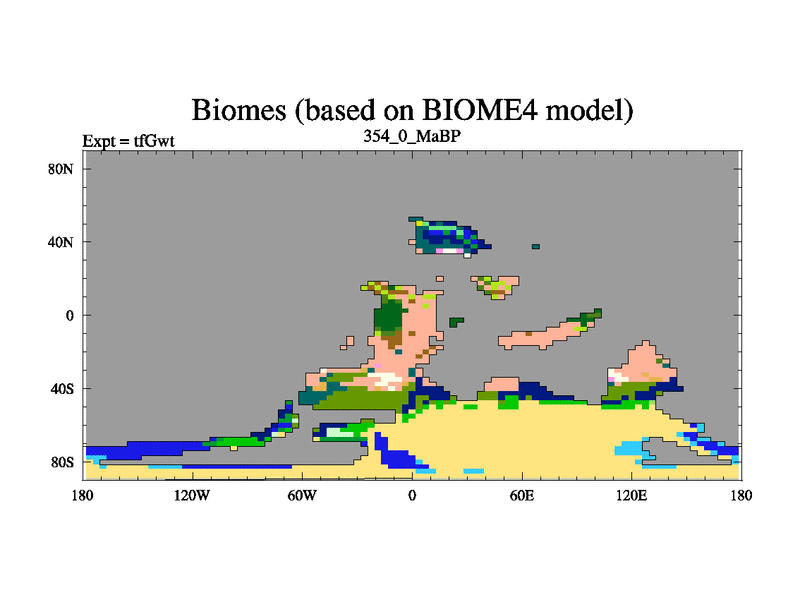 Biomes (based on BIOME4 model)
Expt = tfGwt
354_0_MaBP

80N
40N
0
40S
80S

180
120W
60W
0
60E
120E
180